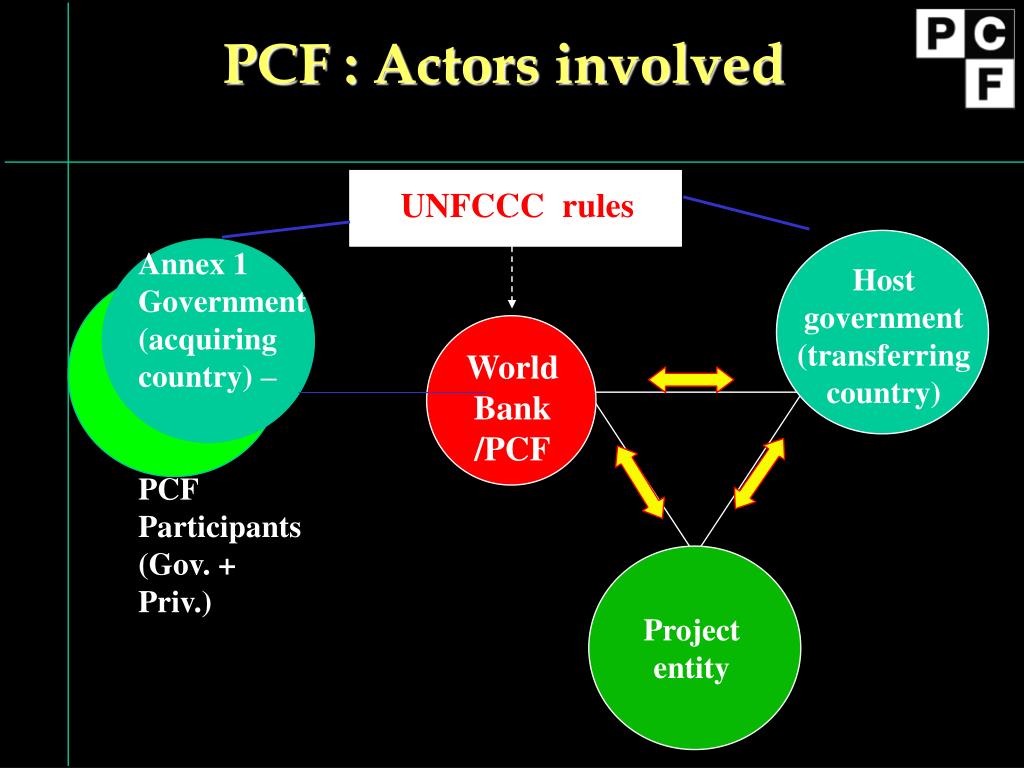 PCF : Actors involved

PCF

UNFCCC rules

Annex 1 Government (acquiring country) –

PCF Participants (Gov. + Priv.)

World Bank /PCF

Host government (transferring country)

Project entity